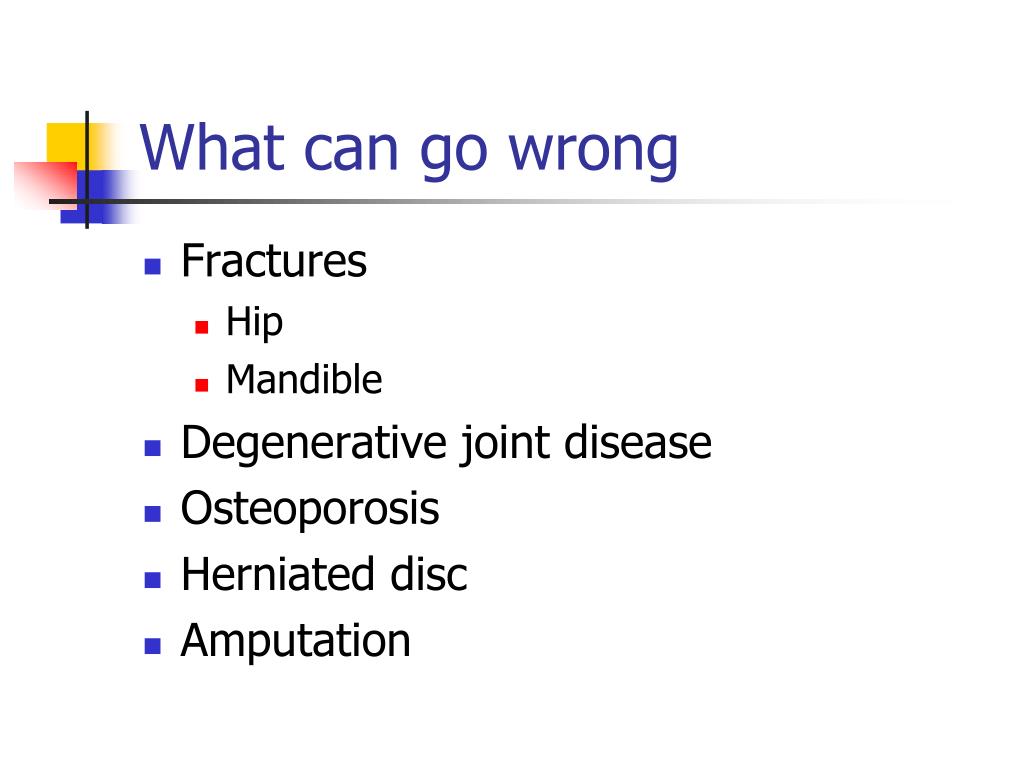 What can go wrong

- Fractures
  - Hip
  - Mandible
- Degenerative joint disease
- Osteoporosis
- Herniated disc
- Amputation